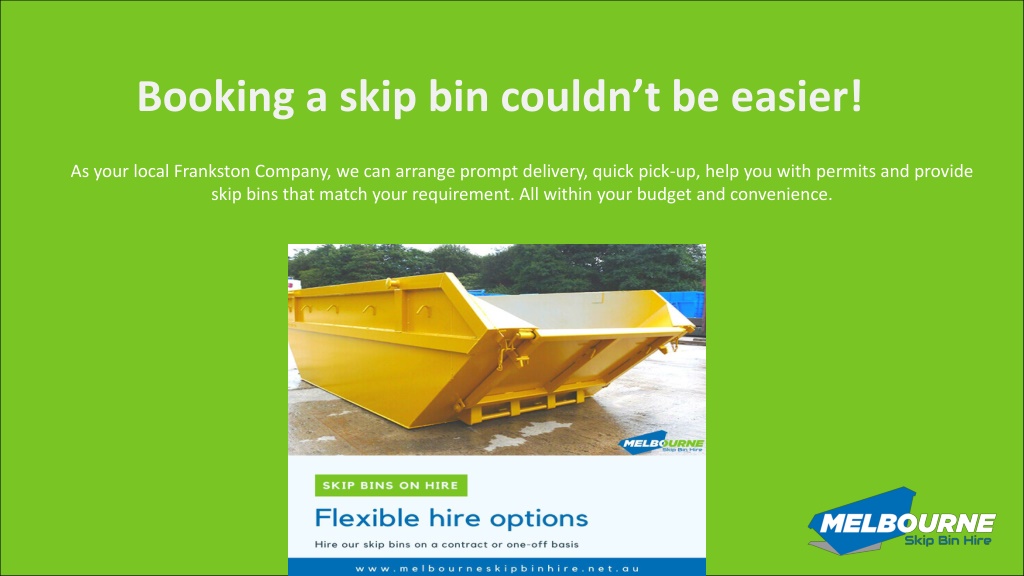 Booking a skip bin couldn't be easier!

As your local Frankston Company, we can arrange prompt delivery, quick pick-up, help you with permits and provide skip bins that match your requirement. All within your budget and convenience.

MELBOURNE
Skip Bin Hire

SKIP BINS ON HIRE

Flexible hire options

Hire our skip bins on a contract or one-off basis

www.melbourneskipbinhire.net.au

MELBOURNE
Skip Bin Hire